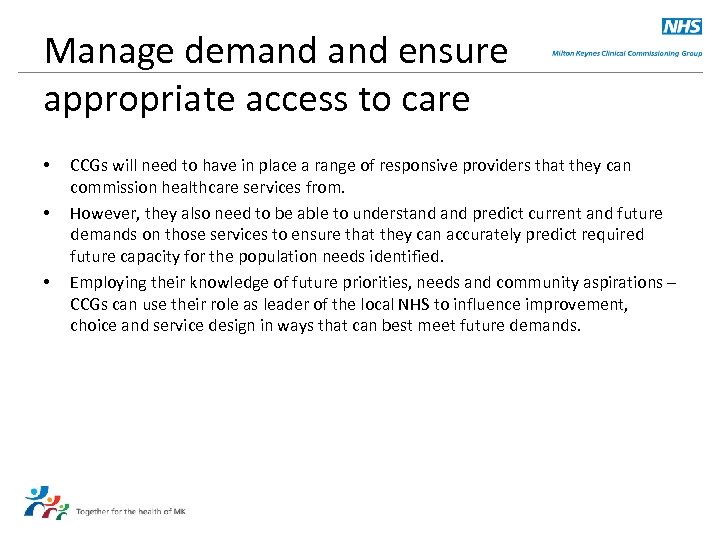 NHS
Milton Keynes Clinical Commissioning Group

Manage demand and ensure appropriate access to care

• CCGs will need to have in place a range of responsive providers that they can commission healthcare services from.
• However, they also need to be able to understand and predict current and future demands on those services to ensure that they can accurately predict required future capacity for the population needs identified.
• Employing their knowledge of future priorities, needs and community aspirations – CCGs can use their role as leader of the local NHS to influence improvement, choice and service design in ways that can best meet future demands.

Together for the health of MK